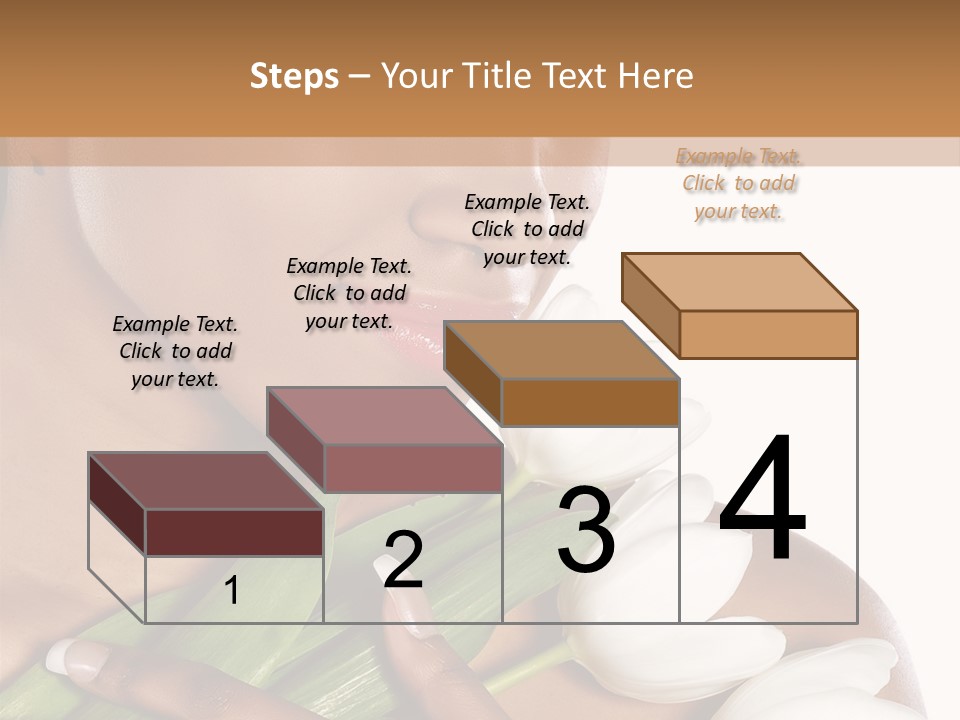 Steps – Your Title Text Here

Example Text. Click to add your text.

Example Text. Click to add your text.

Example Text. Click to add your text.

Example Text. Click to add your text.

1

2

3

4